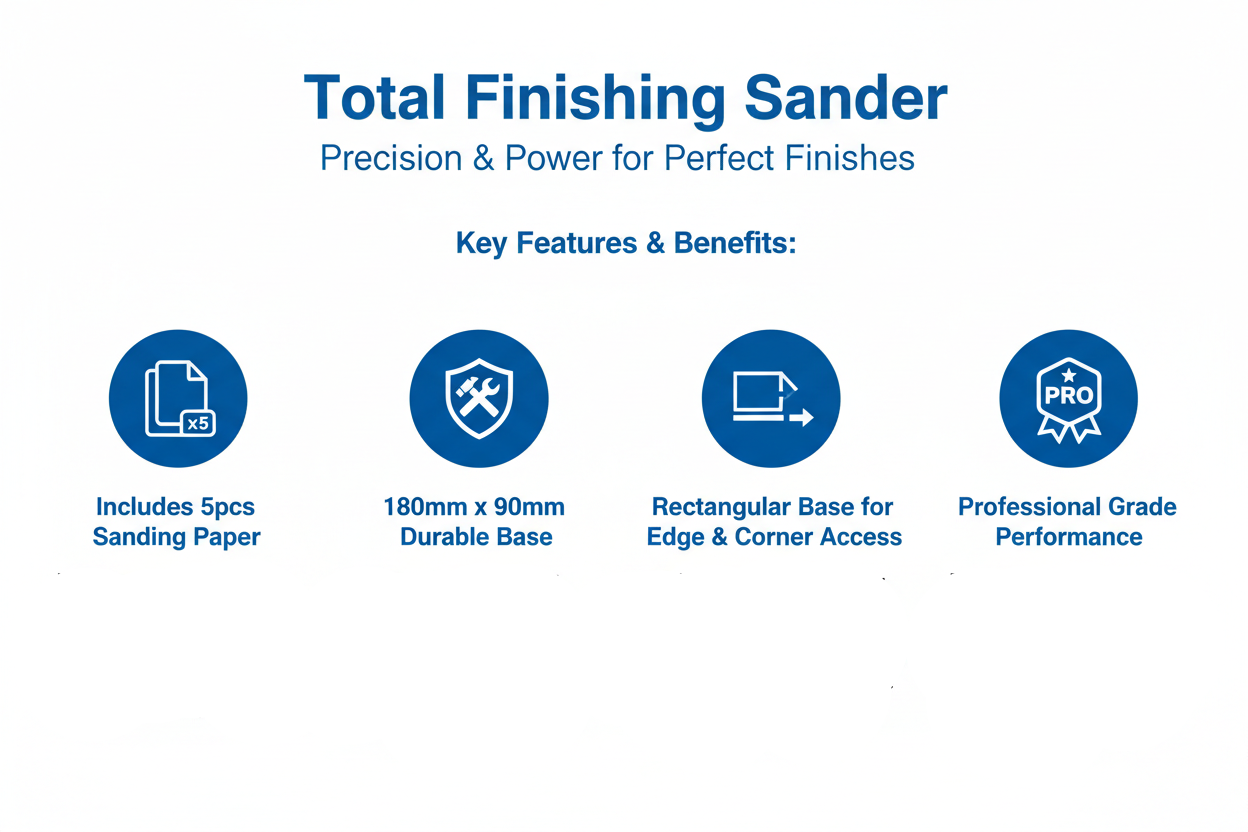 Total Finishing Sander
Precision & Power for Perfect Finishes

Key Features & Benefits:

x5

Includes 5pcs Sanding Paper

180mm x 90mm Durable Base

Rectangular Base for Edge & Corner Access

PRO

Professional Grade Performance